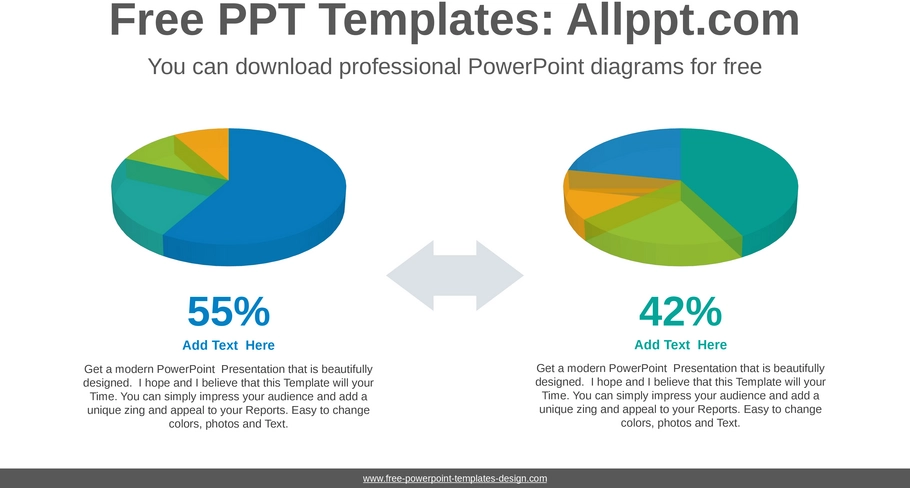 Free PPT Templates: Allppt.com

You can download professional PowerPoint diagrams for free

55%

Add Text Here

Get a modern PowerPoint Presentation that is beautifully designed. I hope and I believe that this Template will your Time. You can simply impress your audience and add a unique zing and appeal to your Reports. Easy to change colors, photos and Text.

42%

Add Text Here

Get a modern PowerPoint Presentation that is beautifully designed. I hope and I believe that this Template will your Time. You can simply impress your audience and add a unique zing and appeal to your Reports. Easy to change colors, photos and Text.

www.free-powerpoint-templates-design.com